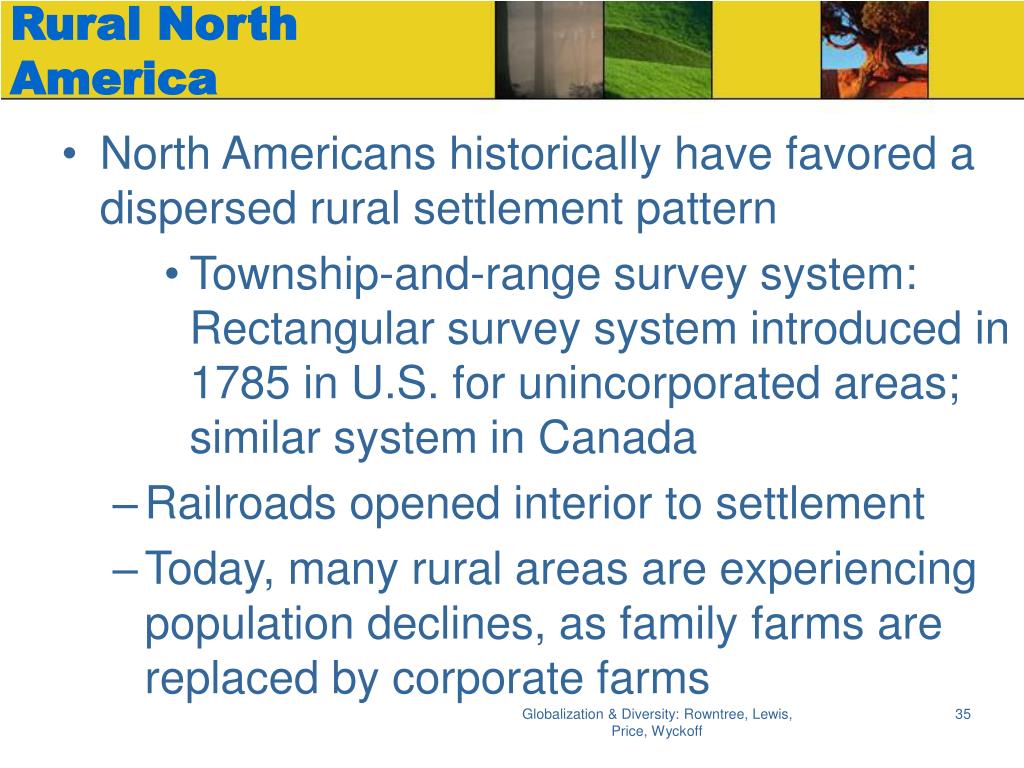 Rural North America

• North Americans historically have favored a dispersed rural settlement pattern
  • Township-and-range survey system: Rectangular survey system introduced in 1785 in U.S. for unincorporated areas; similar system in Canada
– Railroads opened interior to settlement
– Today, many rural areas are experiencing population declines, as family farms are replaced by corporate farms

Globalization & Diversity: Rowntree, Lewis, Price, Wyckoff

35